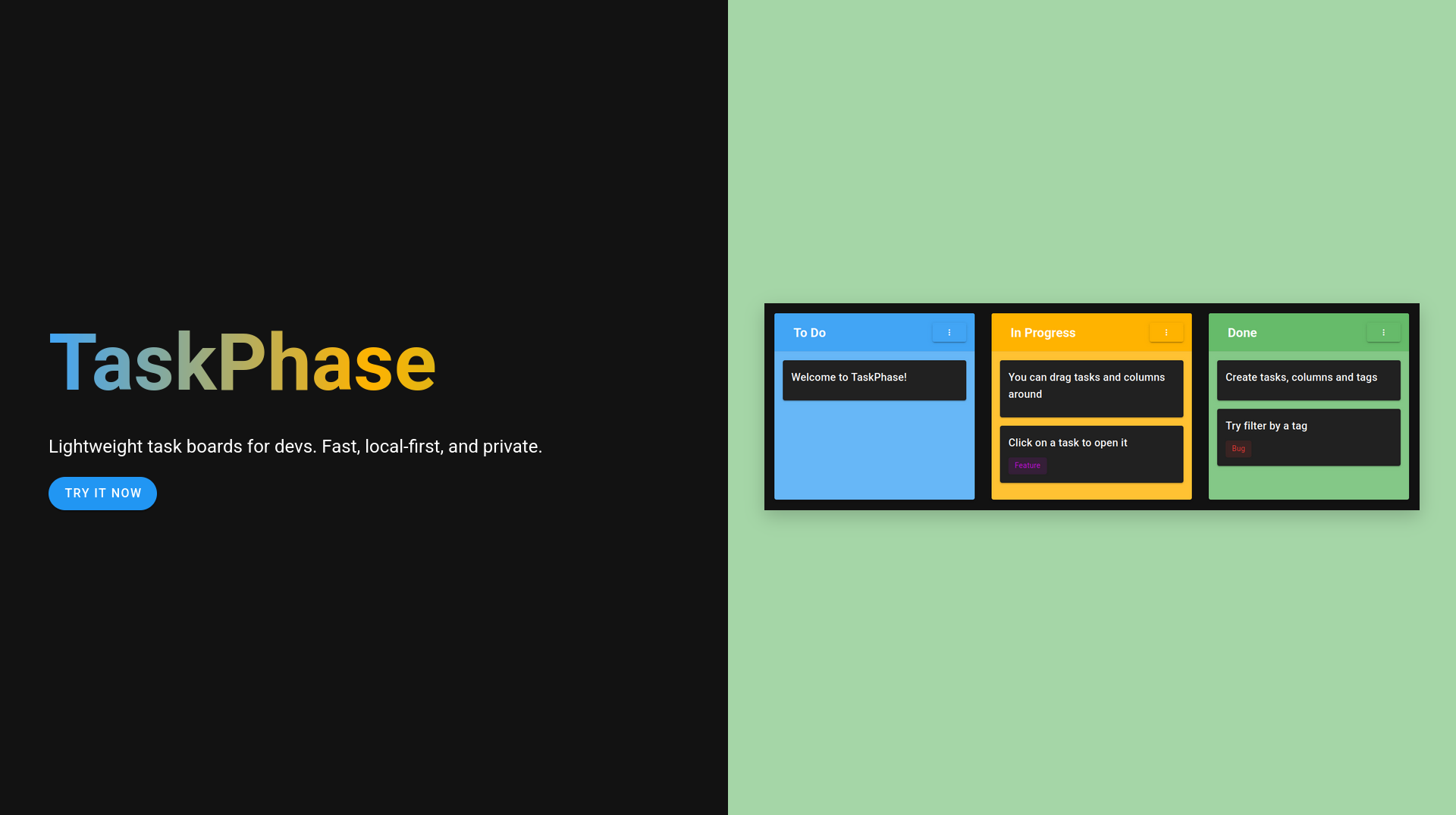 TaskPhase

Lightweight task boards for devs. Fast, local-first, and private.

TRY IT NOW

To Do

Welcome to TaskPhase!

In Progress

You can drag tasks and columns around

Click on a task to open it

Feature

Done

Create tasks, columns and tags

Try filter by a tag

Bug